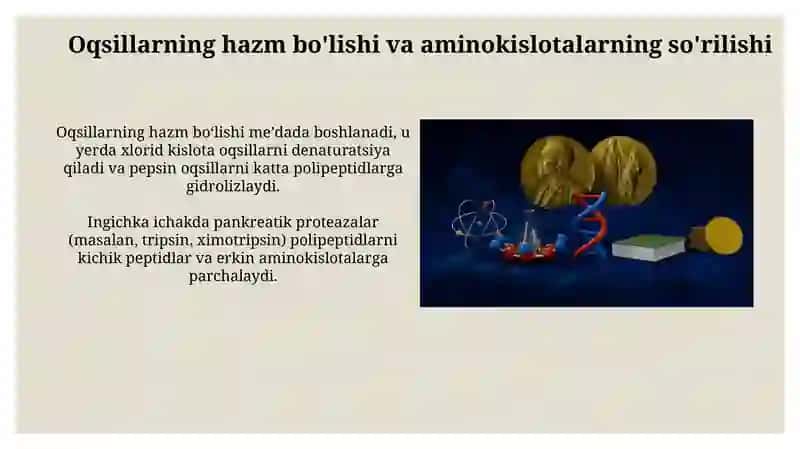 Oqsillarning hazm bo'lishi va aminokislotalarning so'rilishi

Oqsillarning hazm bo‘lishi me’dada boshlanadi, u yerda xlorid kislota oqsillarni denaturatsiya qiladi va pepsin oqsillarni katta polipeptidlarga gidrolizlaydi.

Ingichka ichakda pankreatik proteazalar (masalan, tripsin, ximotripsin) polipeptidlarni kichik peptidlar va erkin aminokislotalarga parchalaydi.